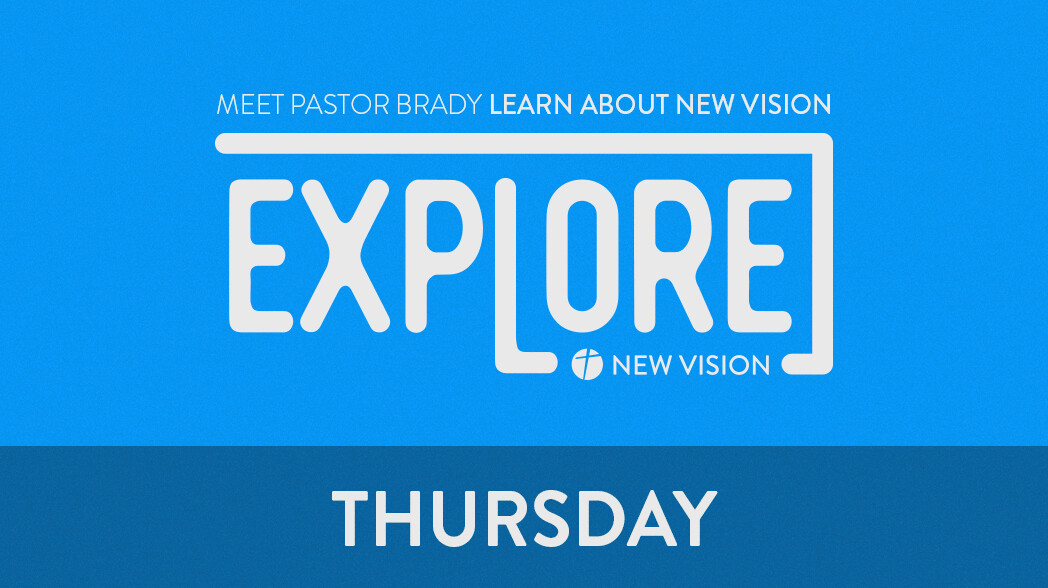 MEET PASTOR BRADY LEARN ABOUT NEW VISION

EXPLORE

NEW VISION

THURSDAY